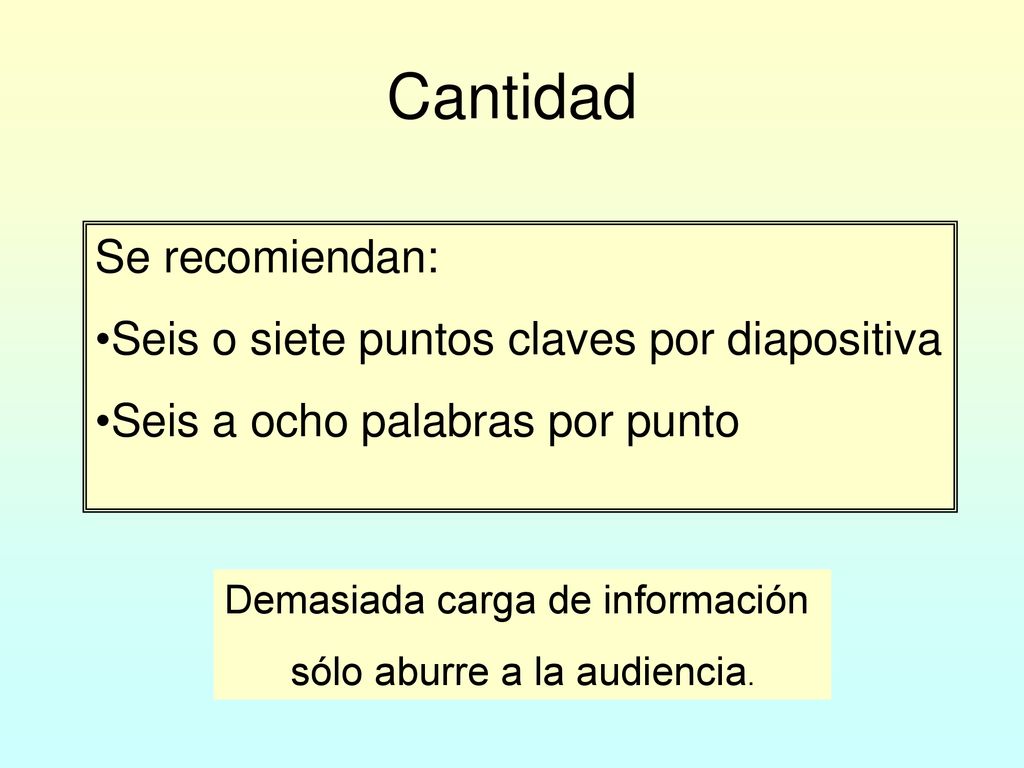 Cantidad

Se recomiendan:

•Seis o siete puntos claves por diapositiva

•Seis a ocho palabras por punto

Demasiada carga de información sólo aburre a la audiencia.